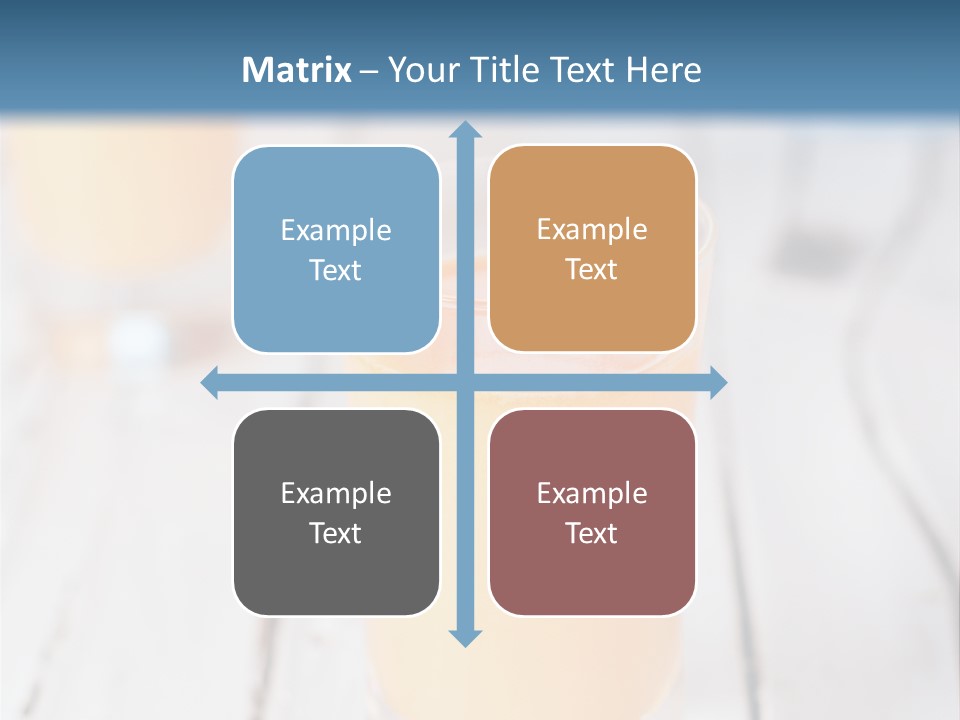 Matrix – Your Title Text Here

Example Text

Example Text

Example Text

Example Text